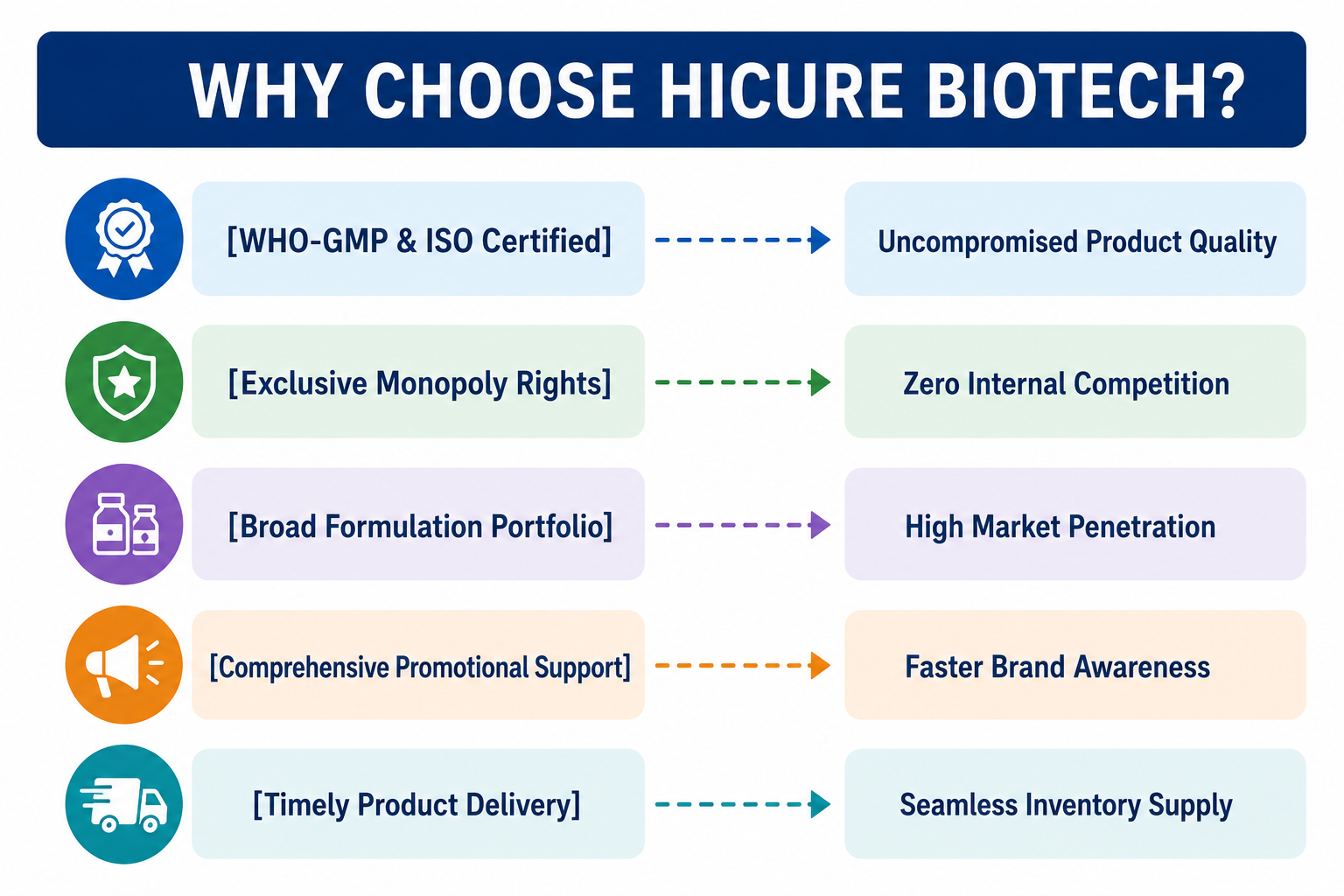 WHY CHOOSE HICURE BIOTECH?

[WHO-GMP & ISO Certified]
Uncompromised Product Quality

[Exclusive Monopoly Rights]
Zero Internal Competition

[Broad Formulation Portfolio]
High Market Penetration

[Comprehensive Promotional Support]
Faster Brand Awareness

[Timely Product Delivery]
Seamless Inventory Supply